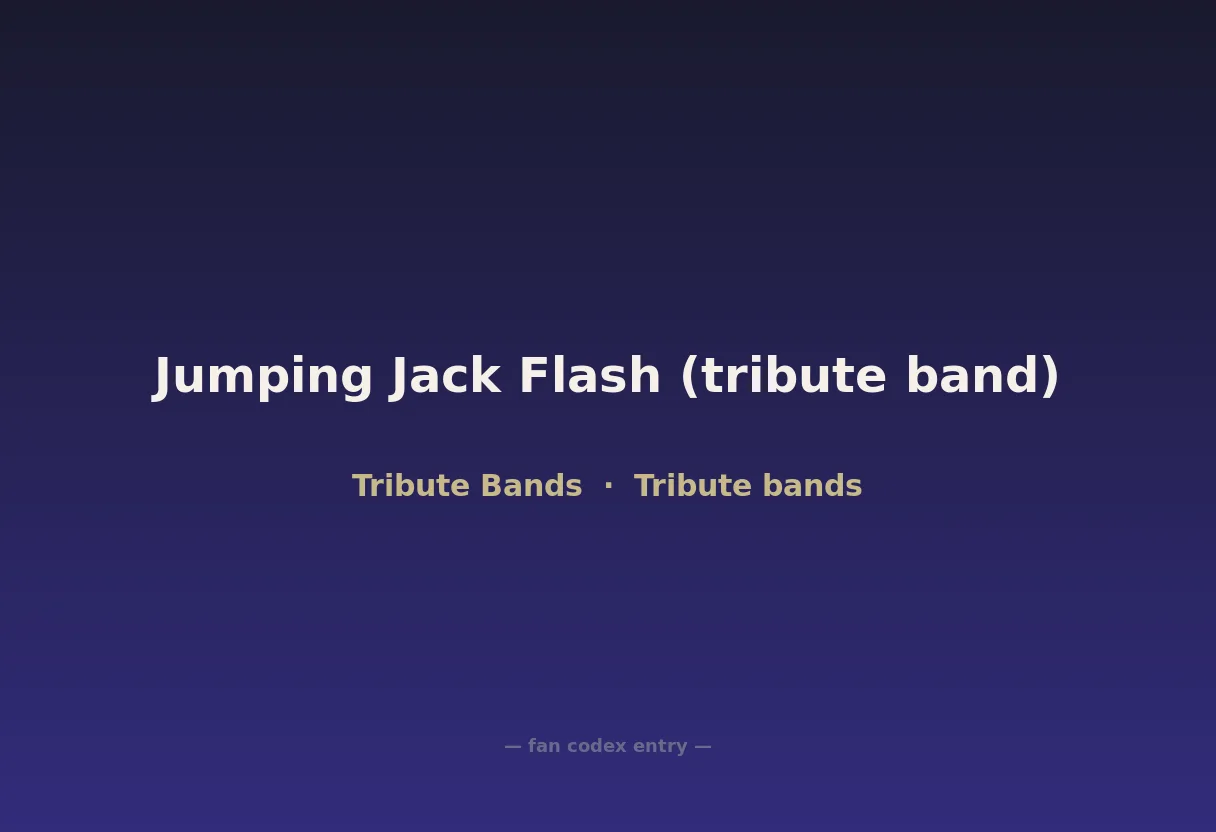 Jumping Jack Flash (tribute band)

Tribute Bands · Tribute bands

— fan codex entry —